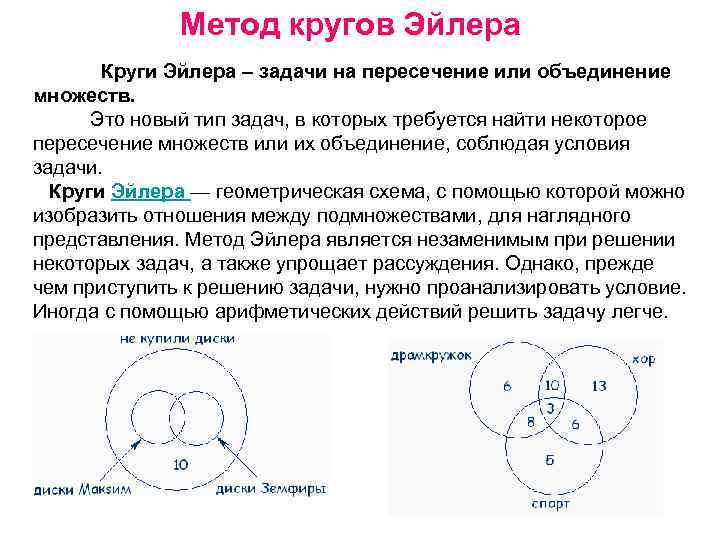 Метод кругов Эйлера

Круги Эйлера – задачи на пересечение или объединение множеств.

Это новый тип задач, в которых требуется найти некоторое пересечение множеств или их объединение, соблюдая условия задачи.

Круги Эйлера — геометрическая схема, с помощью которой можно изобразить отношения между подмножествами, для наглядного представления. Метод Эйлера является незаменимым при решении некоторых задач, а также упрощает рассуждения. Однако, прежде чем приступить к решению задачи, нужно проанализировать условие. Иногда с помощью арифметических действий решить задачу легче.

не купили диски
10
диски Максим
диски Земфиры

драмкружок
хор
6
10
13
3
8
6
5
спорт